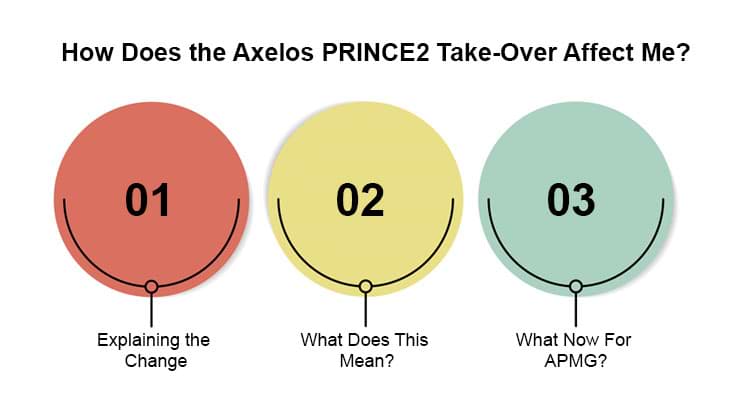 How Does the Axelos PRINCE2 Take-Over Affect Me?

01

Explaining the Change

02

What Does This Mean?

03

What Now For APMG?